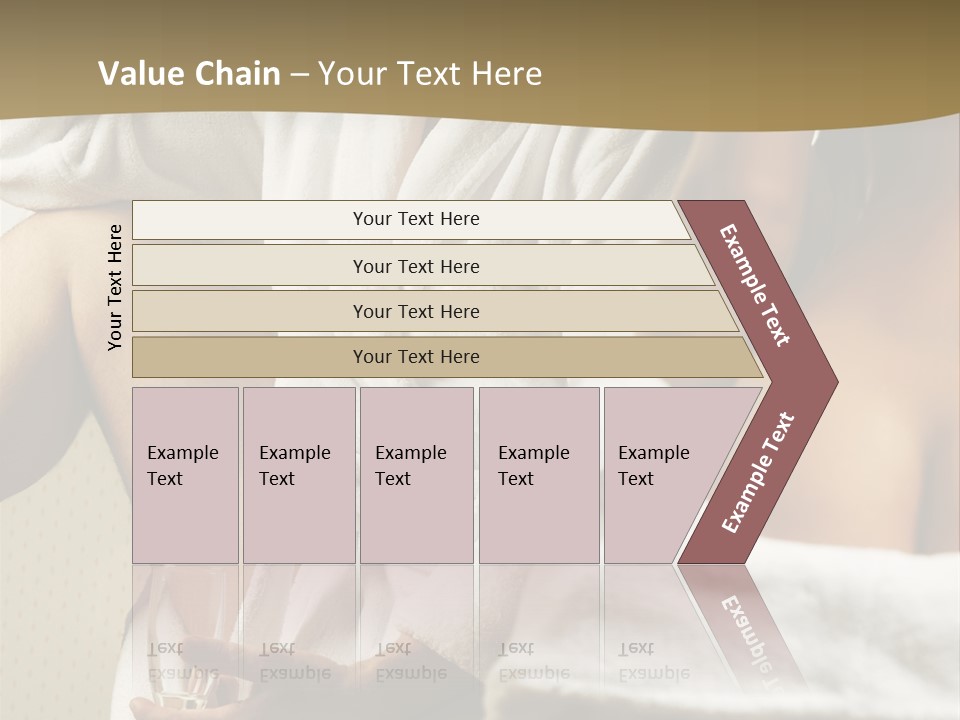 Value Chain – Your Text Here

Your Text Here

Your Text Here

Your Text Here

Your Text Here

Your Text Here

Example Text

Example Text

Example Text

Example Text

Example Text

Example Text

Example Text